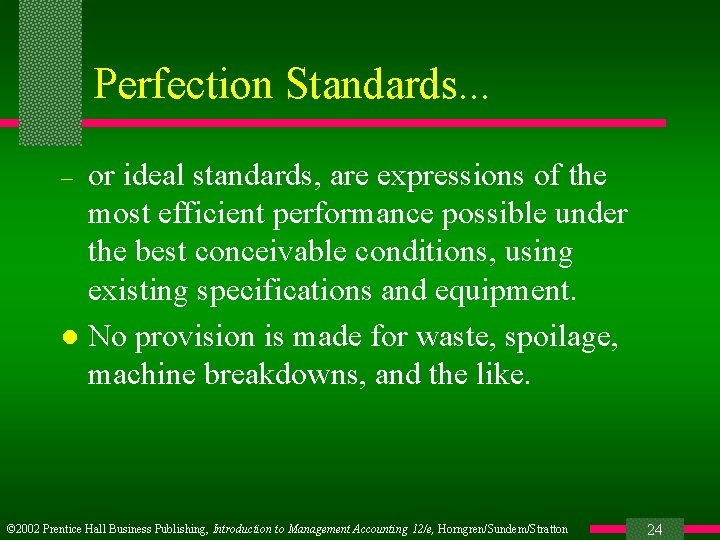 Perfection Standards...

– or ideal standards, are expressions of the most efficient performance possible under the best conceivable conditions, using existing specifications and equipment.

● No provision is made for waste, spoilage, machine breakdowns, and the like.

©2002 Prentice Hall Business Publishing, Introduction to Management Accounting 12/e, Horngren/Sundem/Stratton

24